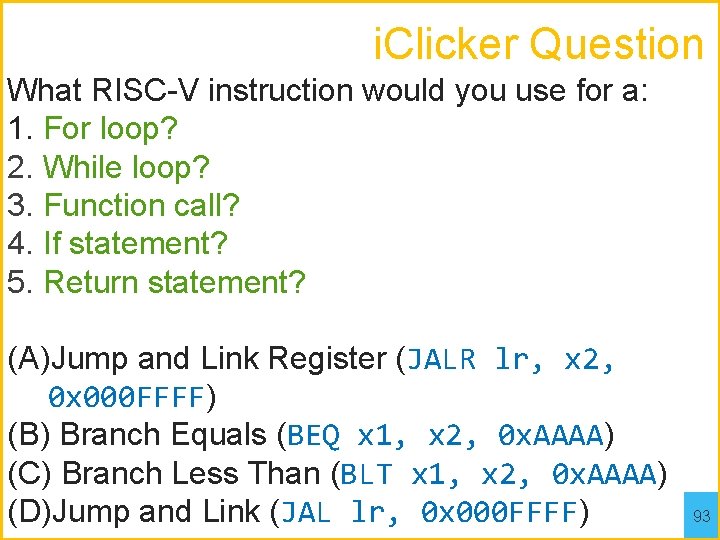 iClicker Question

What RISC-V instruction would you use for a:
1. For loop?
2. While loop?
3. Function call?
4. If statement?
5. Return statement?

(A)Jump and Link Register (JALR lr, x2, 0x000FFFF)
(B) Branch Equals (BEQ x1, x2, 0xAAAA)
(C) Branch Less Than (BLT x1, x2, 0xAAAA)
(D)Jump and Link (JAL lr, 0x000FFFF)

93